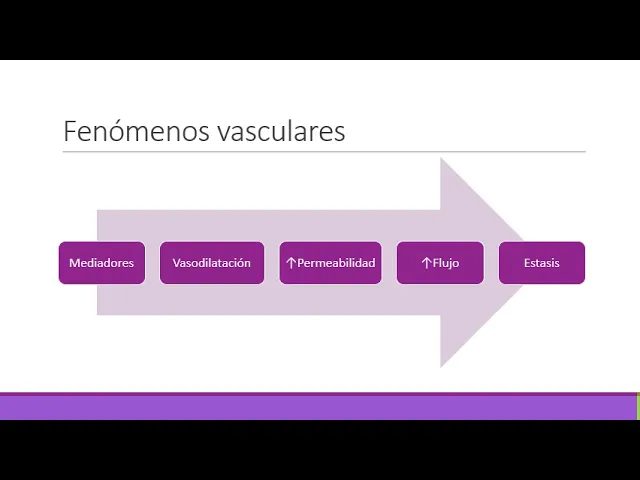 Fenómenos vasculares

Mediadores

Vasodilatación

↑Permeabilidad

↑Flujo

Estasis